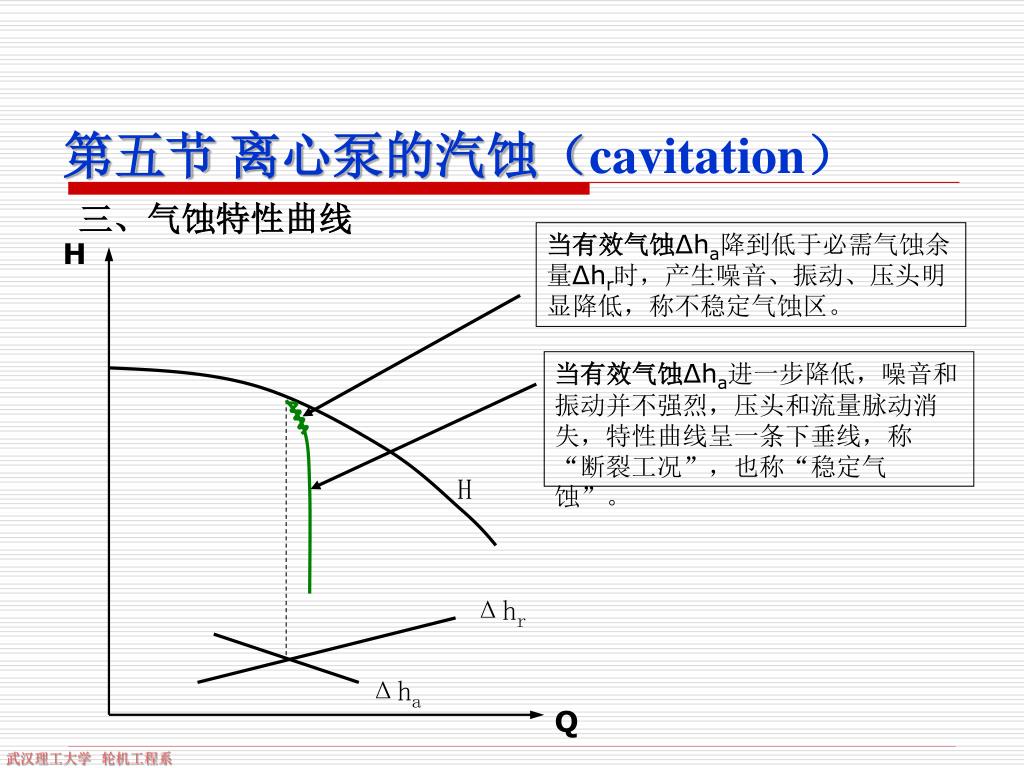 第五节 离心泵的汽蚀（cavitation）

三、气蚀特性曲线

当有效气蚀$\Delta h_a$降到低于必需气蚀余量$\Delta h_r$时，产生噪音、振动、压头明显降低，称不稳定气蚀区。

当有效气蚀$\Delta h_a$进一步降低，噪音和振动并不强烈，压头和流量脉动消失，特性曲线呈一条下垂线，称“断裂工况”，也称“稳定气蚀”。

H

H

$\Delta h_r$

$\Delta h_a$

Q

武汉理工大学 轮机工程系